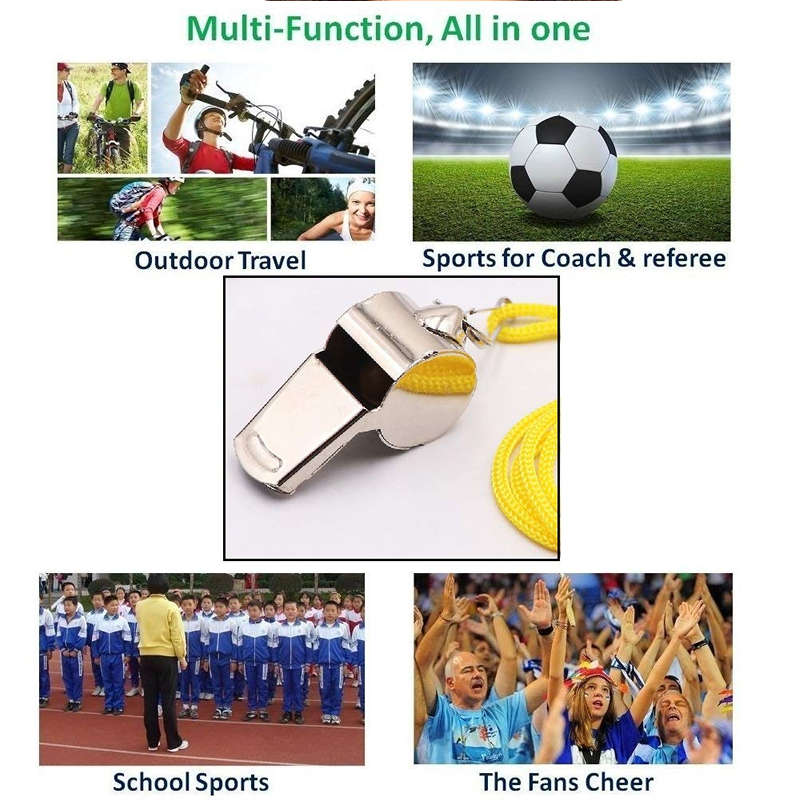 Multi-Function, All in one

Outdoor Travel

Sports for Coach & referee

School Sports

The Fans Cheer